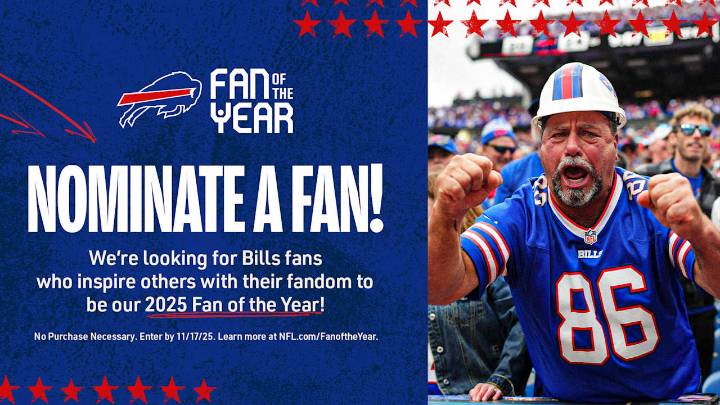 FAN OF THE YEAR

NOMINATE A FAN!

We're looking for Bills fans who inspire others with their fandom to be our 2025 Fan of the Year!

No Purchase Necessary. Enter by 11/17/25. Learn more at NFL.com/FanoftheYear.

BILLS
86